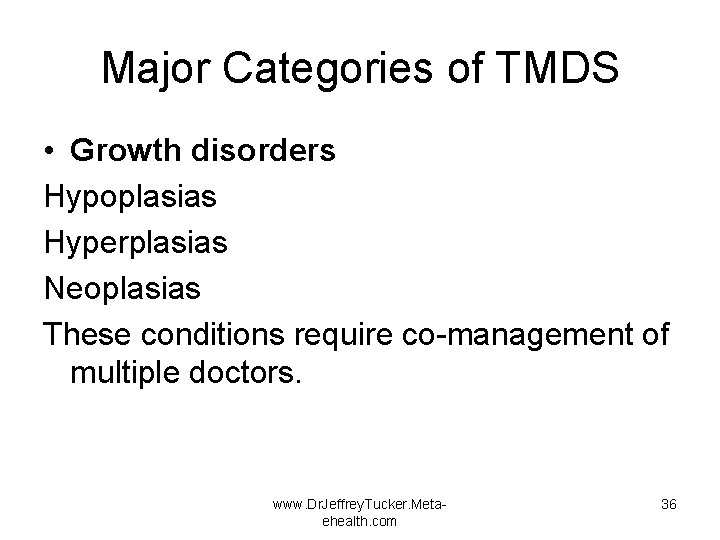 Major Categories of TMDS

• Growth disorders

Hypoplasias

Hyperplasias

Neoplasias

These conditions require co-management of multiple doctors.

www.DrJeffreyTucker.Meta-ehealth.com

36